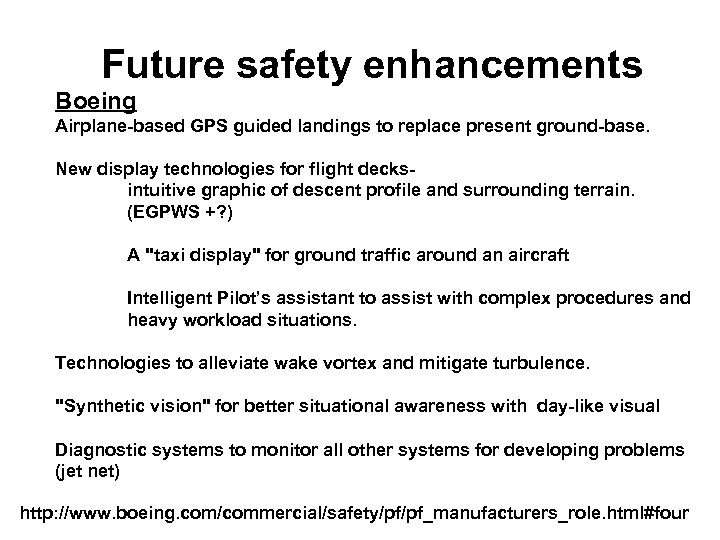 Future safety enhancements

Boeing

Airplane-based GPS guided landings to replace present ground-base.

New display technologies for flight decks-
intuitive graphic of descent profile and surrounding terrain. (EGPWS +?)

A "taxi display" for ground traffic around an aircraft

Intelligent Pilot's assistant to assist with complex procedures and heavy workload situations.

Technologies to alleviate wake vortex and mitigate turbulence.

"Synthetic vision" for better situational awareness with day-like visual

Diagnostic systems to monitor all other systems for developing problems (jet net)

http://www.boeing.com/commercial/safety/pf/pf_manufacturers_role.html#four